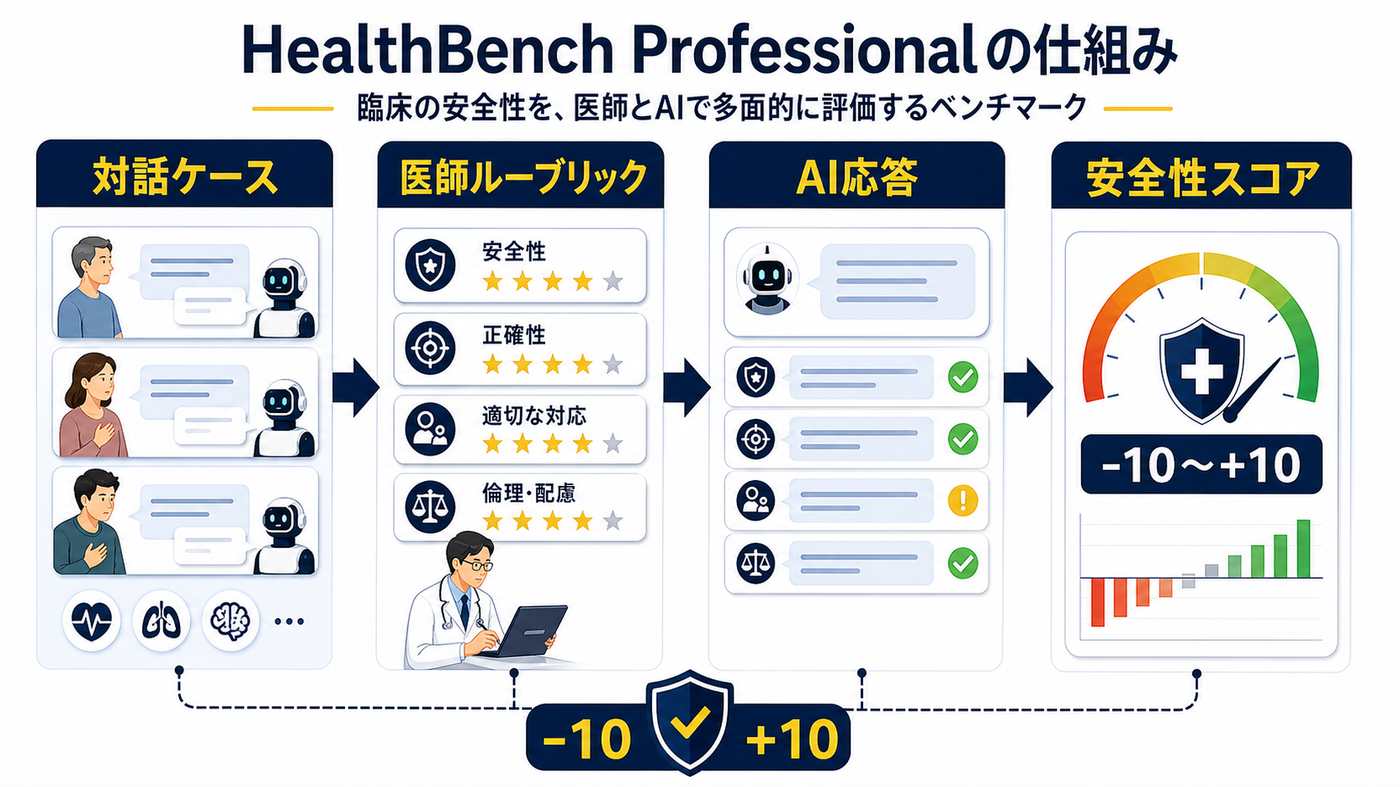 HealthBench Professionalの仕組み

臨床の安全性を、医師とAIで多面的に評価するベンチマーク

対話ケース

...

医師ルーブリック

安全性

正確性

適切な対応

倫理・配慮

AI応答

安全性スコア

−10〜+10

−10

+10